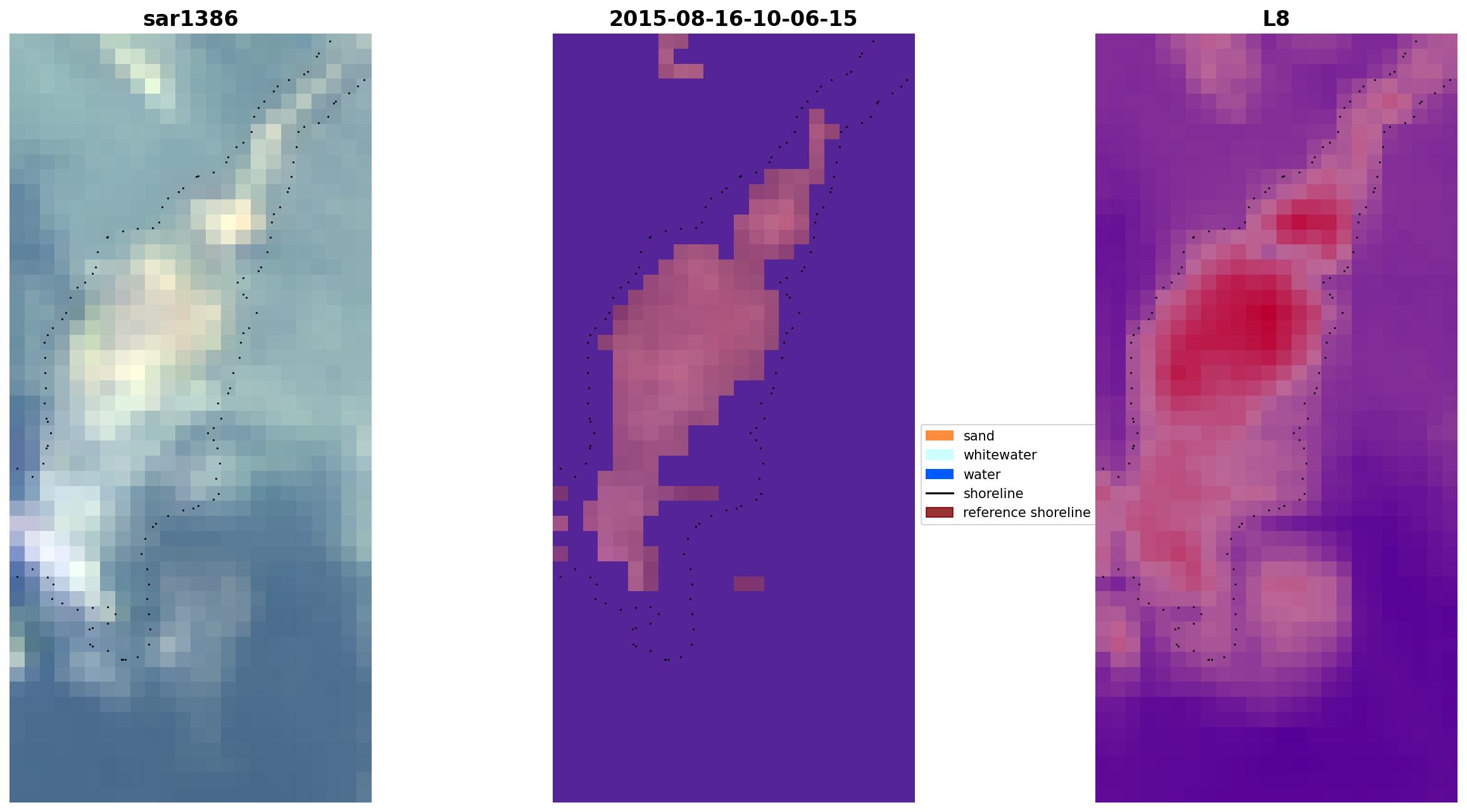 sar1386

2015-08-16-10-06-15

L8

sand
whitewater
water
shoreline
reference shoreline